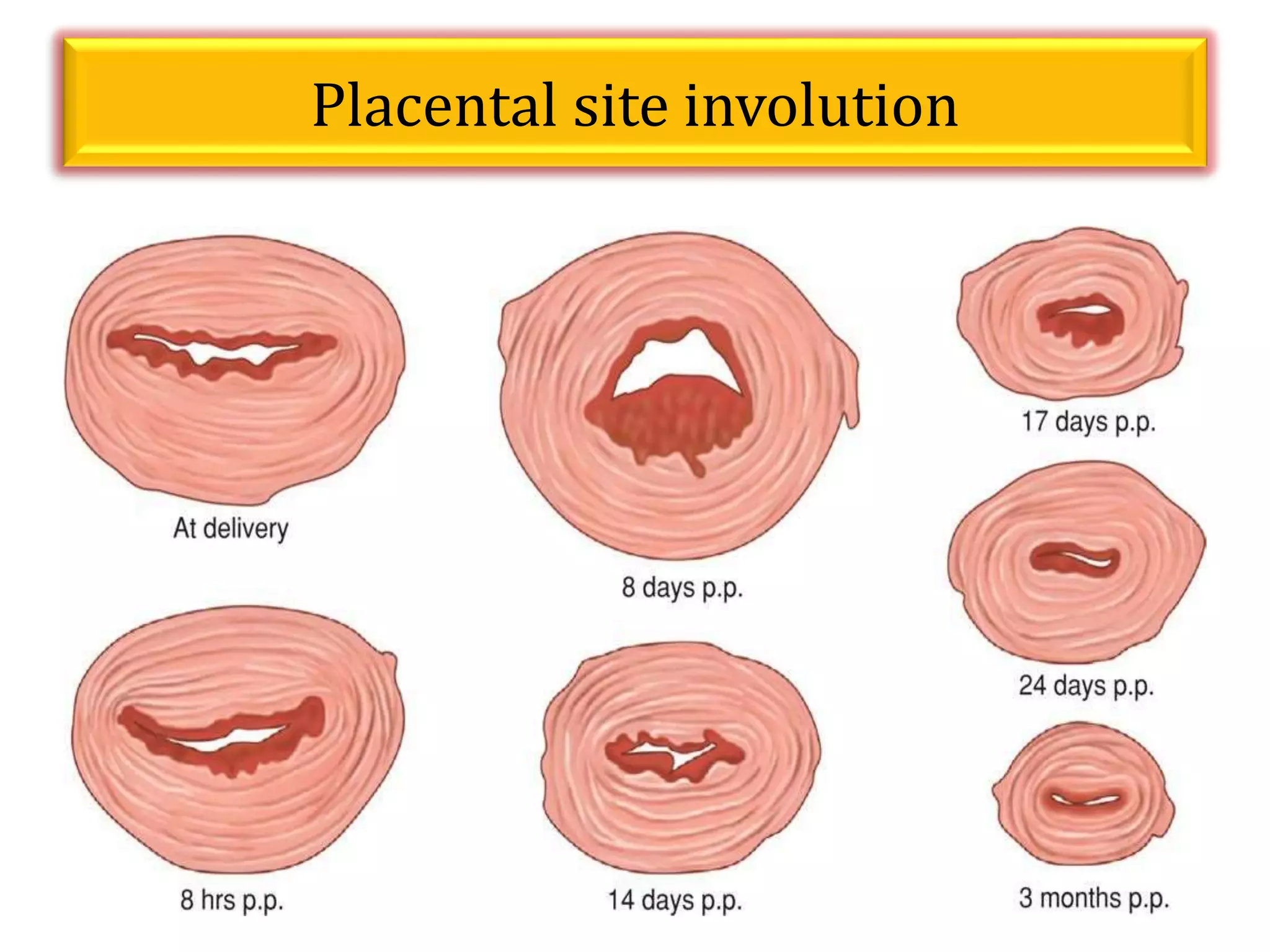 Placental site involution

At delivery

8 hrs p.p.

8 days p.p.

14 days p.p.

17 days p.p.

24 days p.p.

3 months p.p.